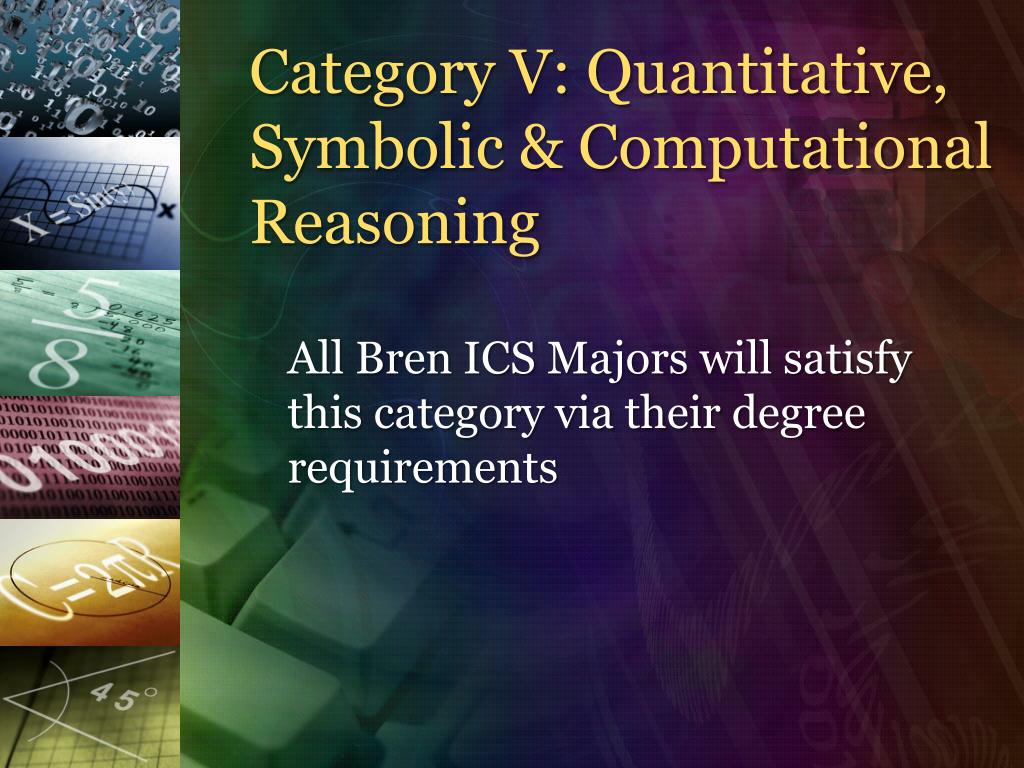 Category V: Quantitative, Symbolic & Computational Reasoning

All Bren ICS Majors will satisfy this category via their degree requirements